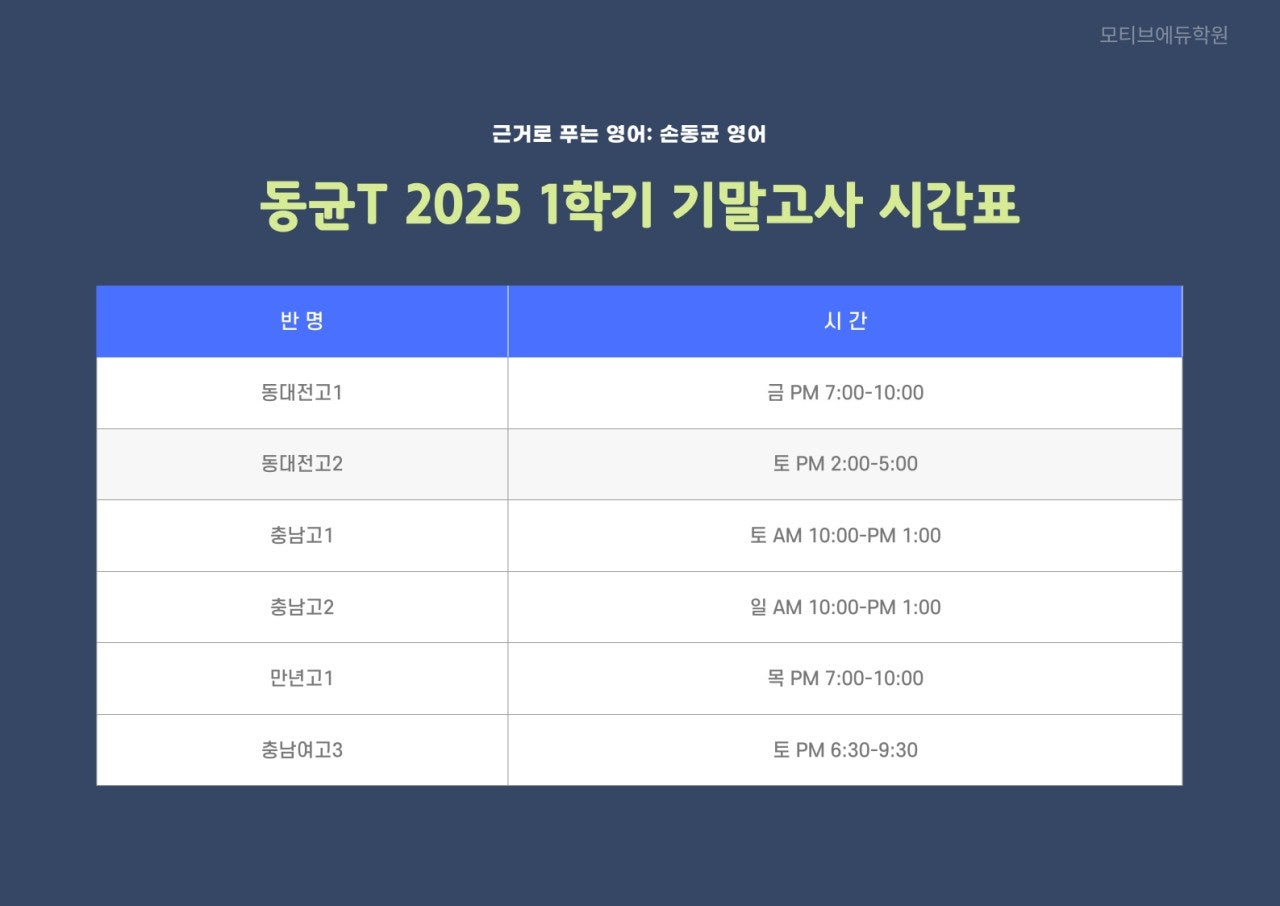 모티브에듀학원

근거로 푸는 영어: 손동균 영어

동균T 2025 1학기 기말고사 시간표

| 반 명 | 시 간 |
|---|---|
| 동대전고1 | 금 PM 7:00-10:00 |
| 동대전고2 | 토 PM 2:00-5:00 |
| 충남고1 | 토 AM 10:00-PM 1:00 |
| 충남고2 | 일 AM 10:00-PM 1:00 |
| 만년고1 | 목 PM 7:00-10:00 |
| 충남여고3 | 토 PM 6:30-9:30 |